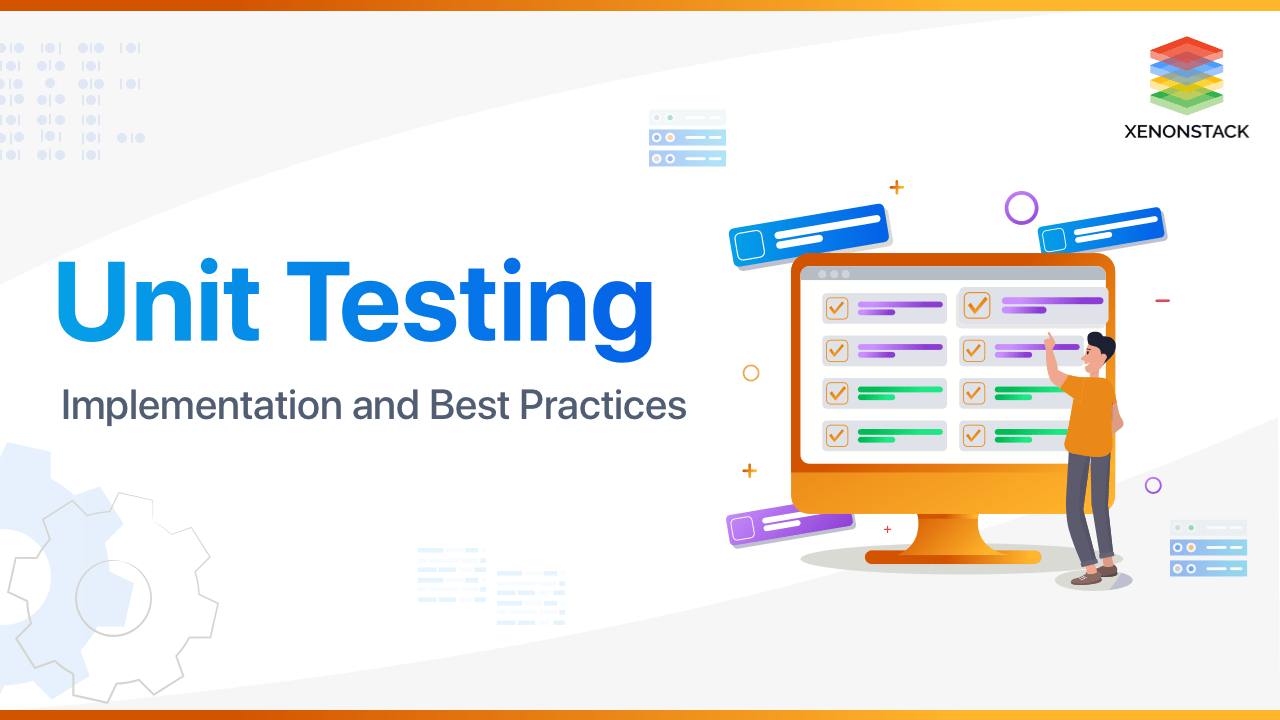 XENONSTACK

Unit Testing

Implementation and Best Practices